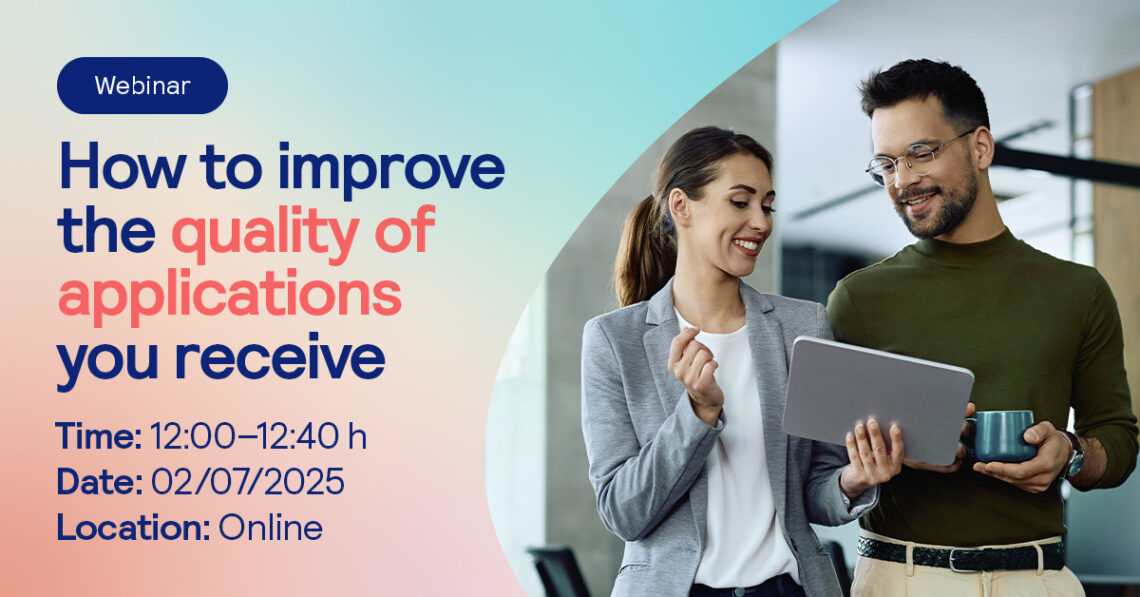 Webinar

How to improve the quality of applications you receive

Time: 12:00–12:40 h
Date: 02/07/2025
Location: Online